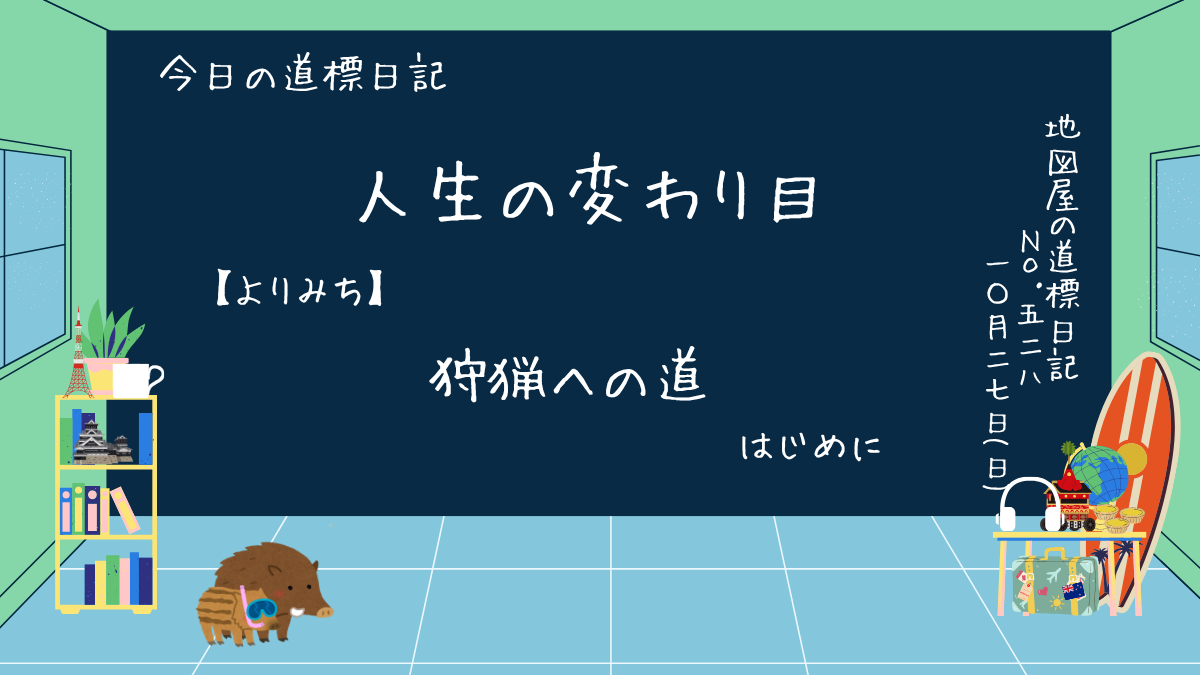 今日の道標日記

人生の変わり目

【よりみち】

狩猟への道

はじめに

地図屋の道標日記
No.五二八
一〇月二七日(日)